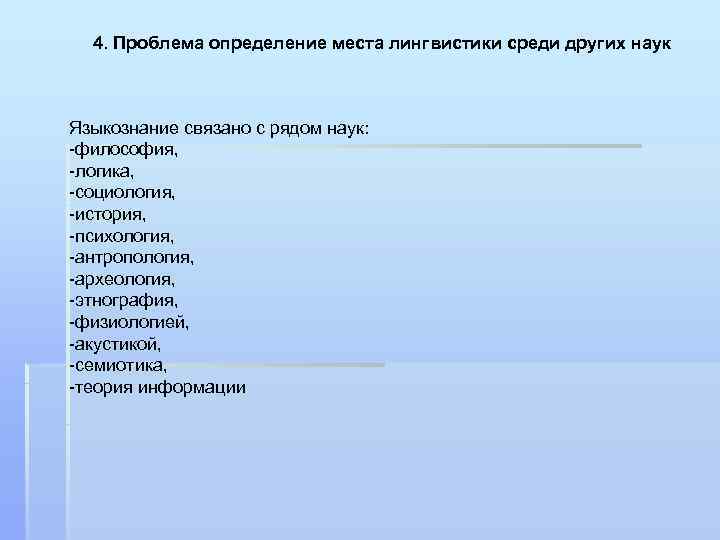 4. Проблема определение места лингвистики среди других наук

Языкознание связано с рядом наук:
-философия,
-логика,
-социология,
-история,
-психология,
-антропология,
-археология,
-этнография,
-физиологией,
-акустикой,
-семиотика,
-теория информации